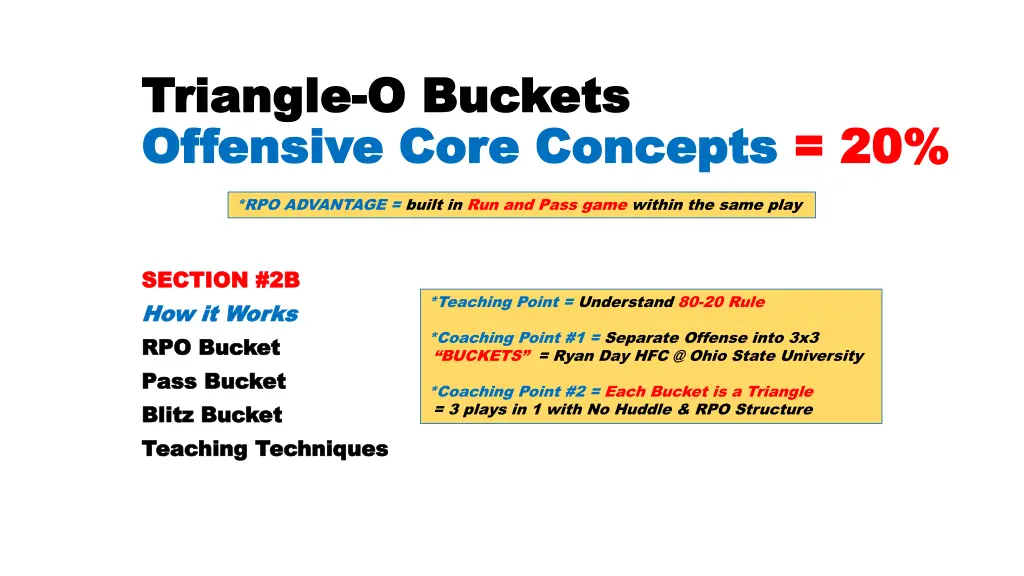 Triangle-O Buckets
Offensive Core Concepts = 20%

*RPO ADVANTAGE = built in Run and Pass game within the same play

SECTION #2B
How it Works
RPO Bucket
Pass Bucket
Blitz Bucket
Teaching Techniques

*Teaching Point = Understand 80-20 Rule

*Coaching Point #1 = Separate Offense into 3x3 "BUCKETS" = Ryan Day HFC @ Ohio State University

*Coaching Point #2 = Each Bucket is a Triangle = 3 plays in 1 with No Huddle & RPO Structure